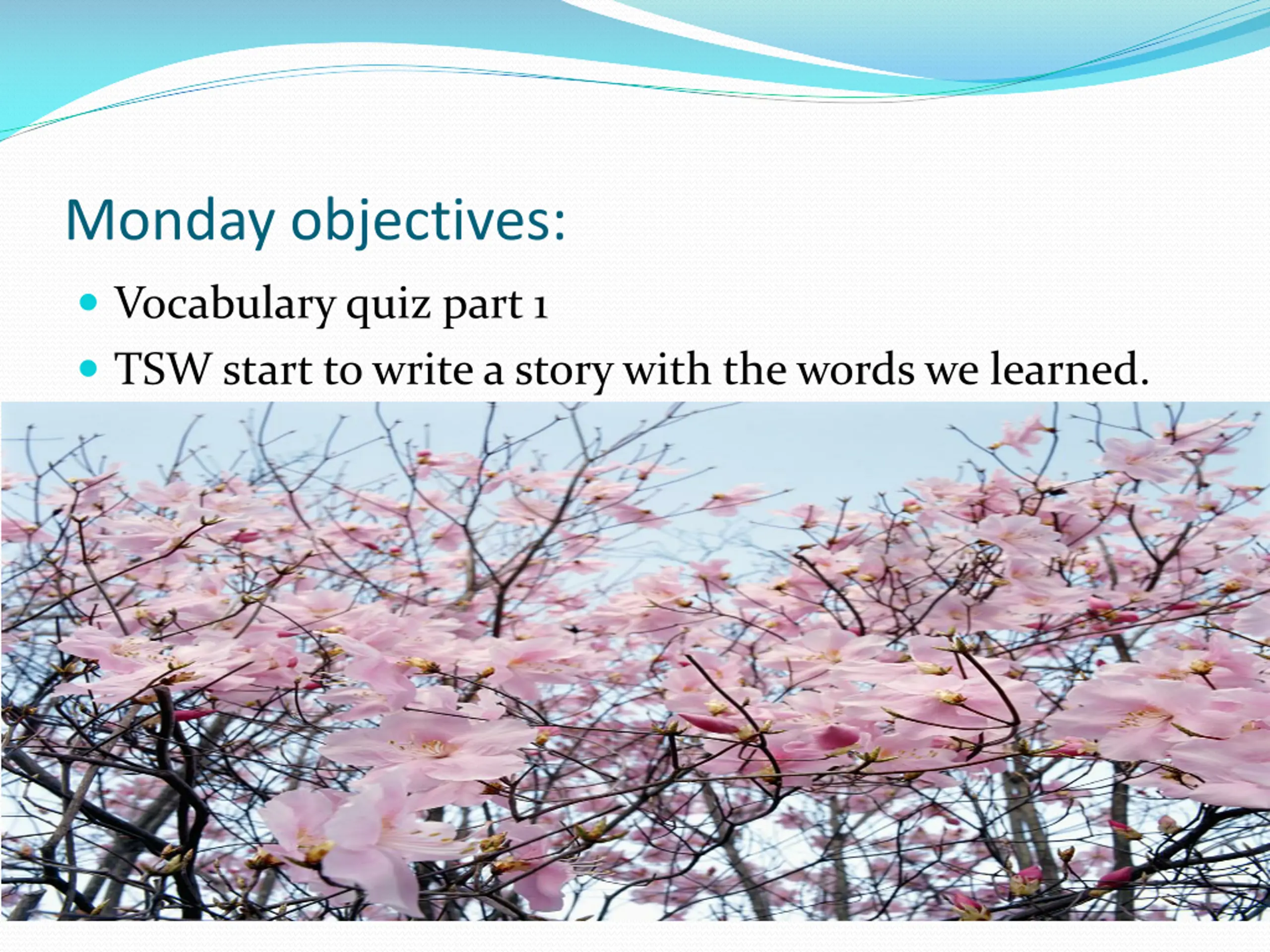 Monday objectives:

- Vocabulary quiz part 1
- TSW start to write a story with the words we learned.